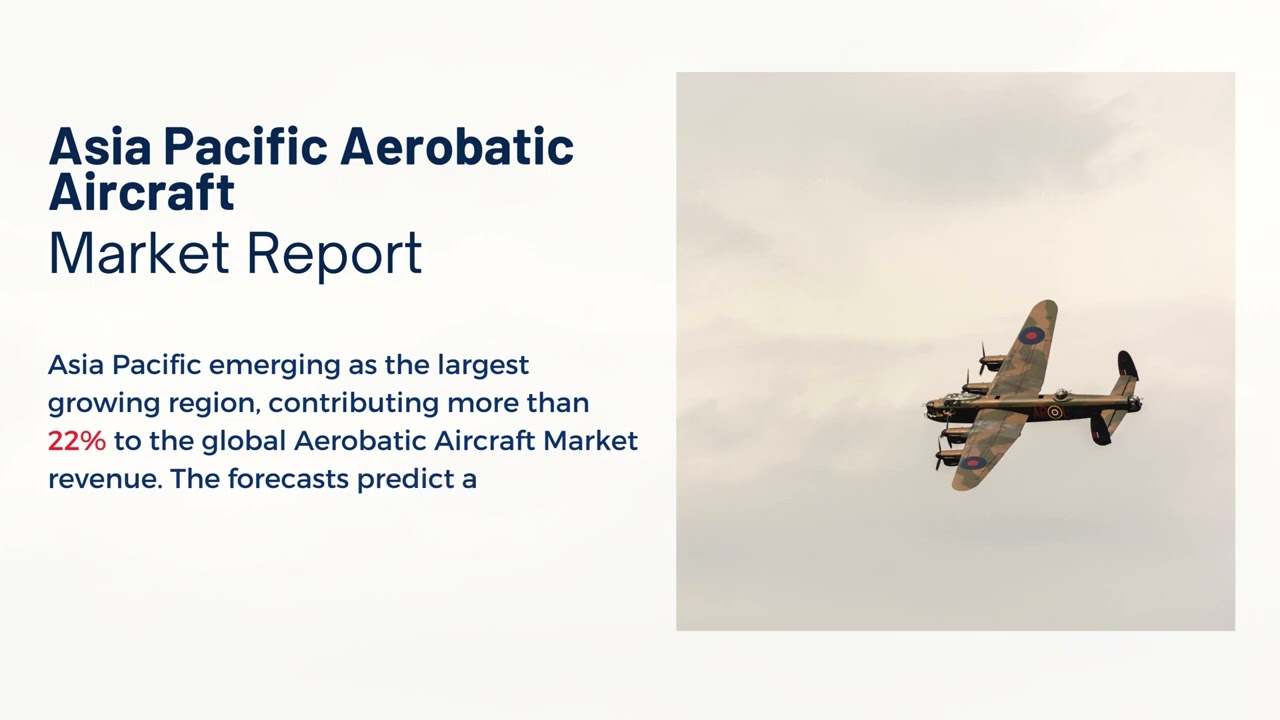 Asia Pacific Aerobatic Aircraft
Market Report

Asia Pacific emerging as the largest growing region, contributing more than 22% to the global Aerobatic Aircraft Market revenue. The forecasts predict a